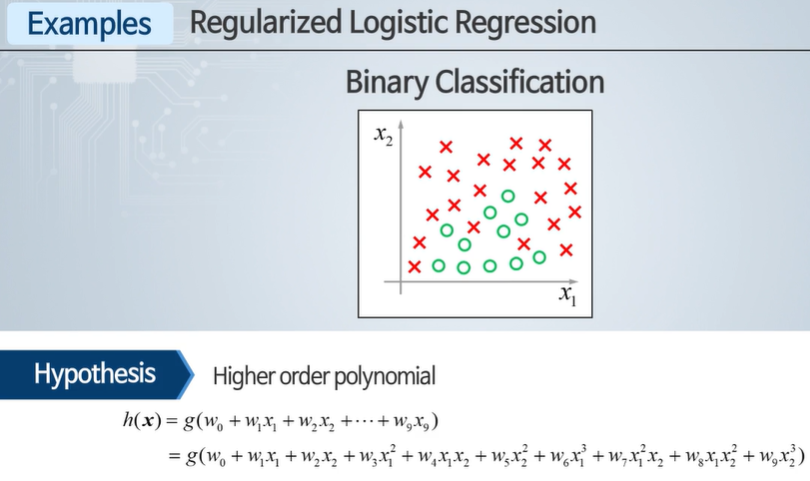 Examples Regularized Logistic Regression

Binary Classification

$x_2$

$x_1$

Hypothesis Higher order polynomial

$h(\boldsymbol{x}) = g(w_0 + w_1x_1 + w_2x_2 + \cdots + w_9x_9)$

$= g(w_0 + w_1x_1 + w_2x_2 + w_3x_1^2 + w_4x_1x_2 + w_5x_2^2 + w_6x_1^3 + w_7x_1^2x_2 + w_8x_1x_2^2 + w_9x_2^3)$